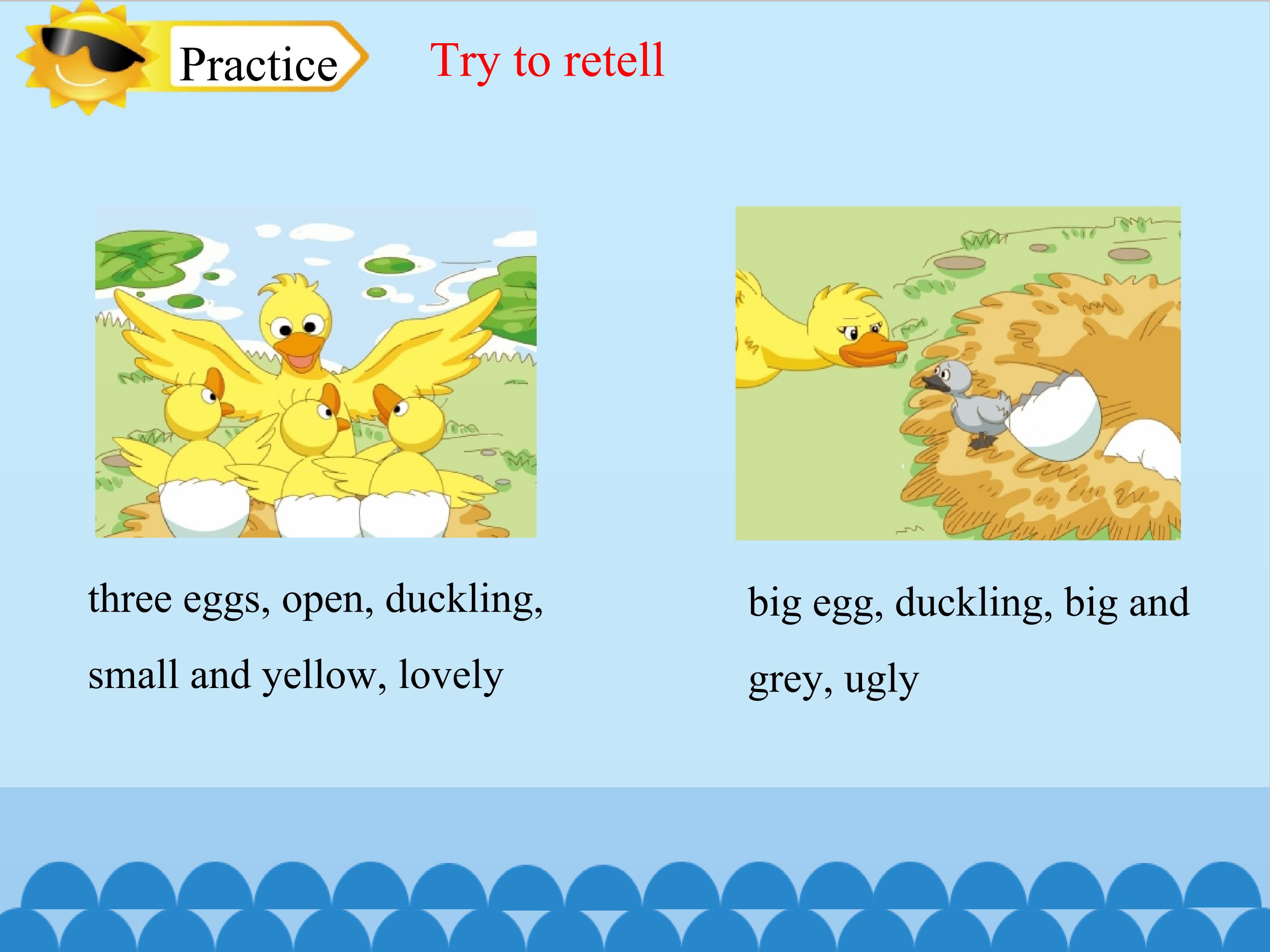 Practice

Try to retell

three eggs, open, duckling, small and yellow, lovely

big egg, duckling, big and grey, ugly